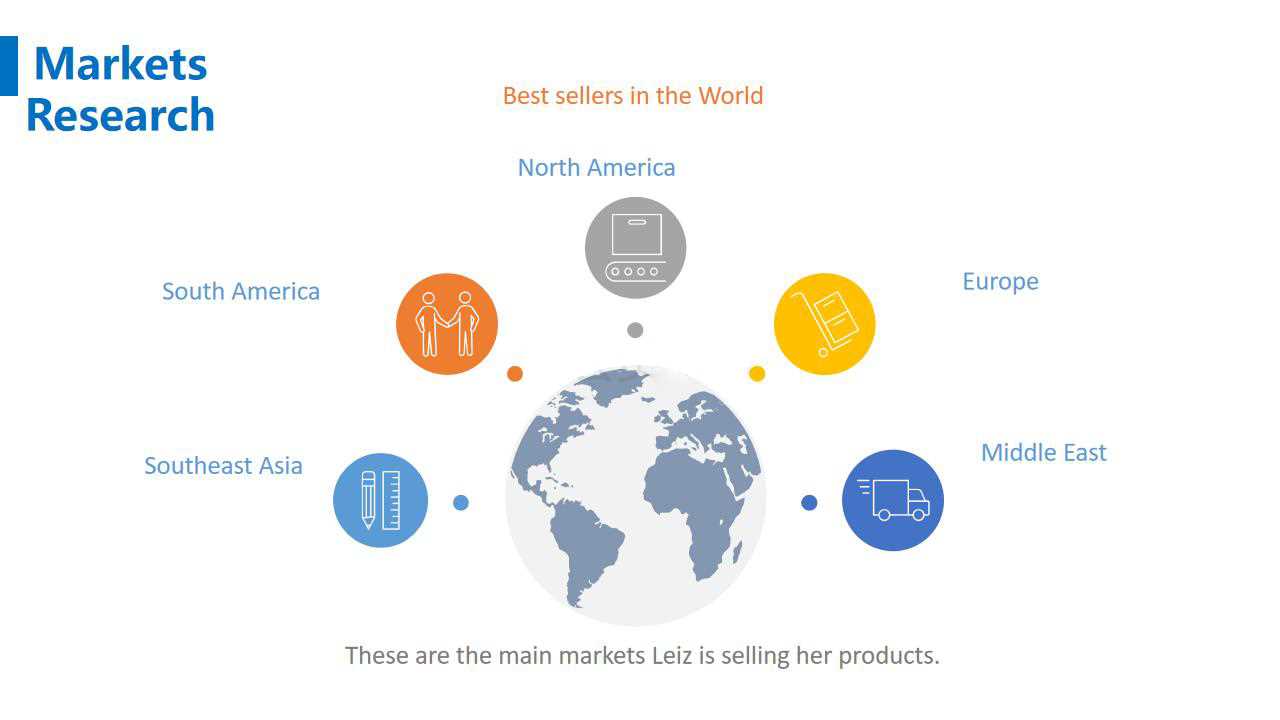 Markets Research

Best sellers in the World

North America

South America

Europe

Southeast Asia

Middle East

These are the main markets Leiz is selling her products.